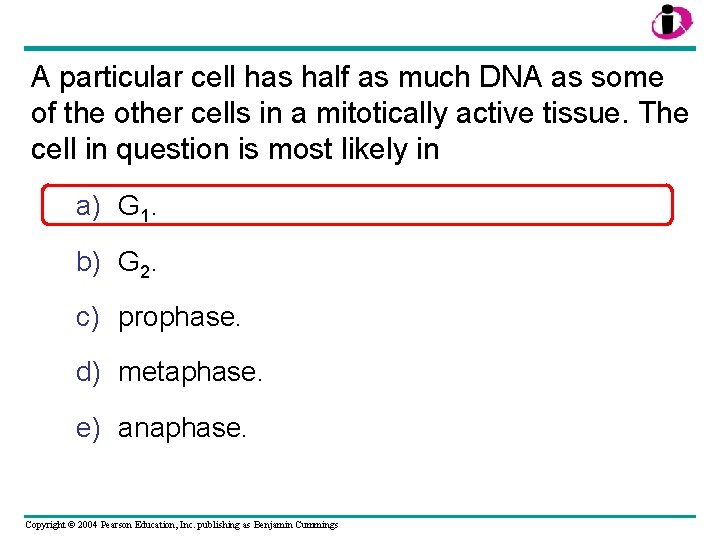 A particular cell has half as much DNA as some of the other cells in a mitotically active tissue. The cell in question is most likely in

a) $G_1$.

b) $G_2$.

c) prophase.

d) metaphase.

e) anaphase.

Copyright © 2004 Pearson Education, Inc. publishing as Benjamin Cummings